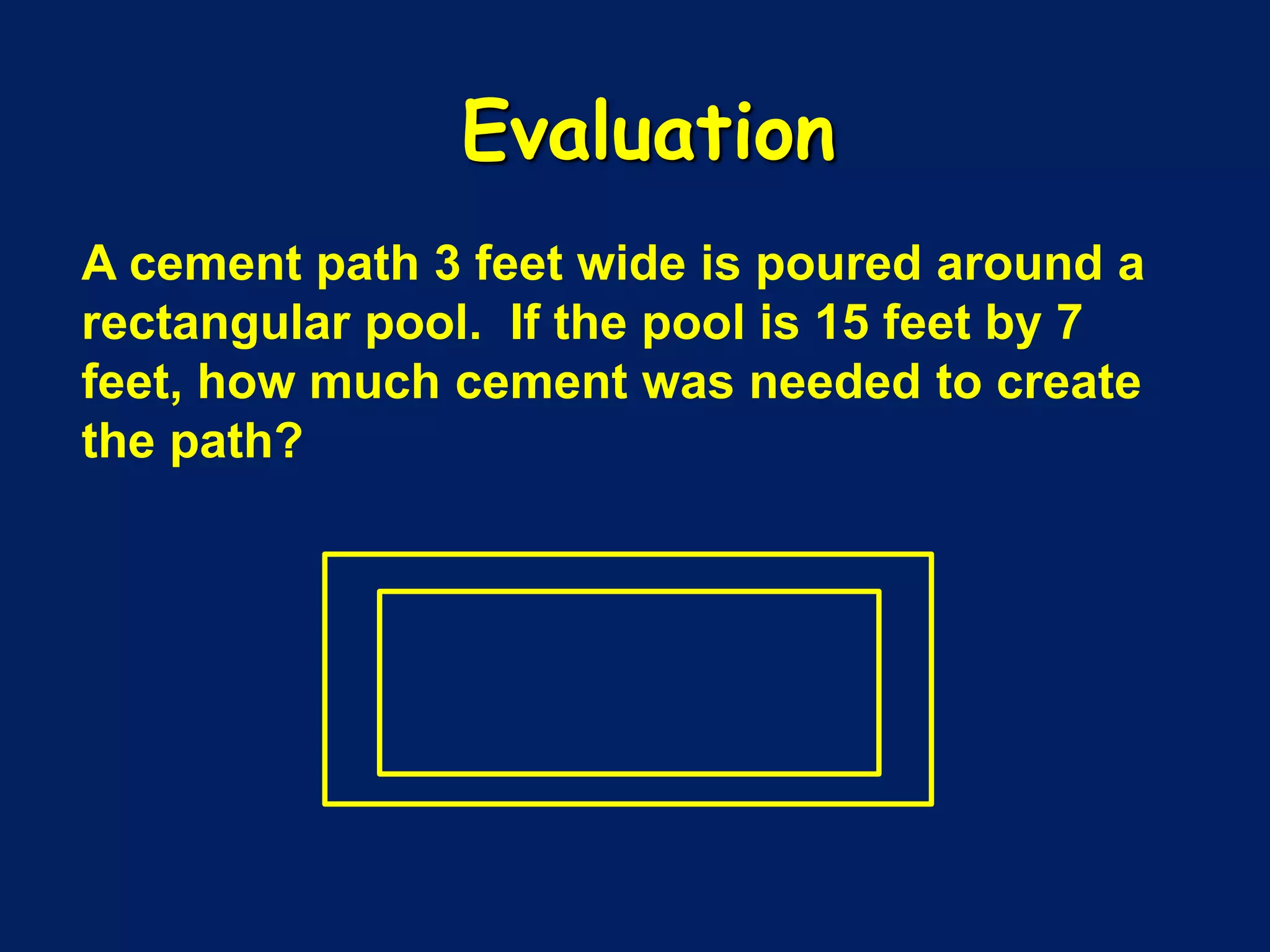 Evaluation

A cement path 3 feet wide is poured around a rectangular pool. If the pool is 15 feet by 7 feet, how much cement was needed to create the path?